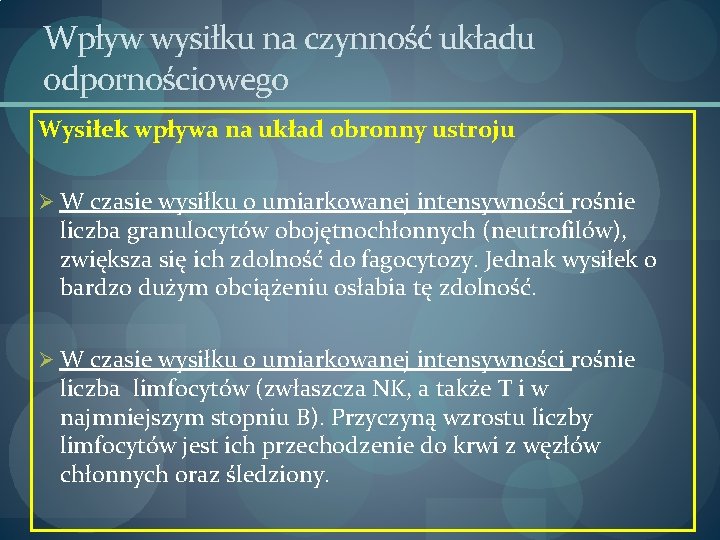 Wpływ wysiłku na czynność układu odpornościowego

Wysiłek wpływa na układ obronny ustroju

➢ W czasie wysiłku o umiarkowanej intensywności rośnie liczba granulocytów obojętnochłonnych (neutrofilów), zwiększa się ich zdolność do fagocytozy. Jednak wysiłek o bardzo dużym obciążeniu osłabia tę zdolność.

➢ W czasie wysiłku o umiarkowanej intensywności rośnie liczba limfocytów (zwłaszcza NK, a także T i w najmniejszym stopniu B). Przyczyną wzrostu liczby limfocytów jest ich przechodzenie do krwi z węzłów chłonnych oraz śledziony.